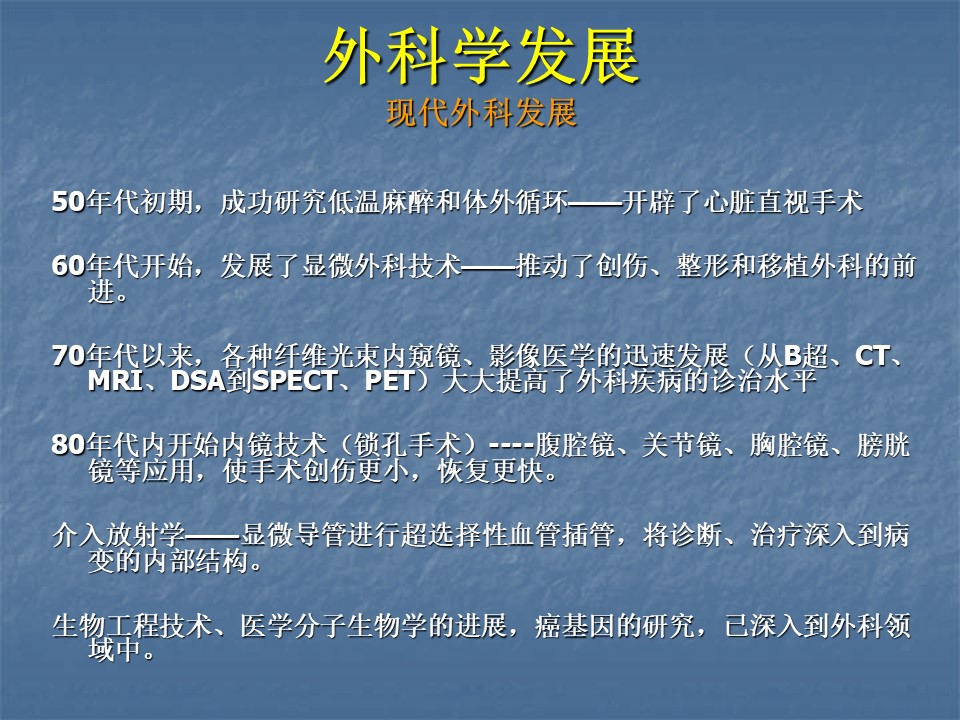 外科学发展
现代外科发展

50年代初期，成功研究低温麻醉和体外循环——开辟了心脏直视手术

60年代开始，发展了显微外科技术——推动了创伤、整形和移植外科的前进。

70年代以来，各种纤维光束内窥镜、影像医学的迅速发展（从B超、CT、MRI、DSA到SPECT、PET）大大提高了外科疾病的诊治水平

80年代内开始内镜技术（锁孔手术）----腹腔镜、关节镜、胸腔镜、膀胱镜等应用，使手术创伤更小，恢复更快。

介入放射学——显微导管进行超选择性血管插管，将诊断、治疗深入到病变的内部结构。

生物工程技术、医学分子生物学的进展，癌基因的研究，已深入到外科领域中。